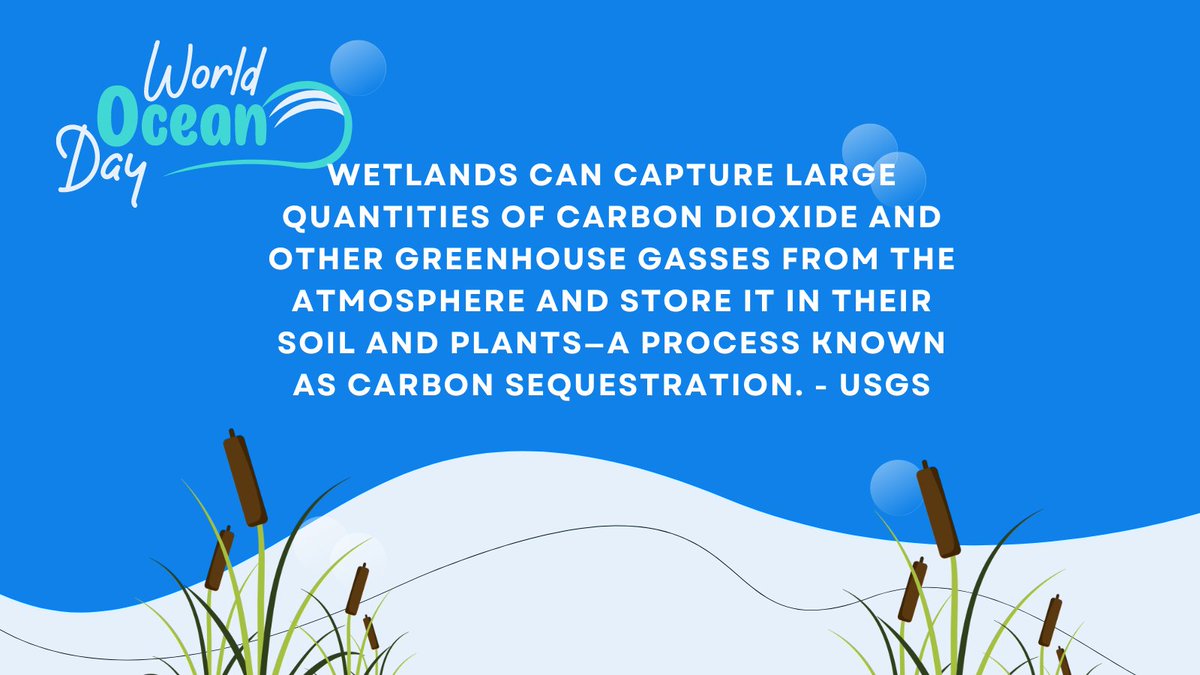 World Ocean Day

WETLANDS CAN CAPTURE LARGE QUANTITIES OF CARBON DIOXIDE AND OTHER GREENHOUSE GASSES FROM THE ATMOSPHERE AND STORE IT IN THEIR SOIL AND PLANTS—A PROCESS KNOWN AS CARBON SEQUESTRATION. - USGS